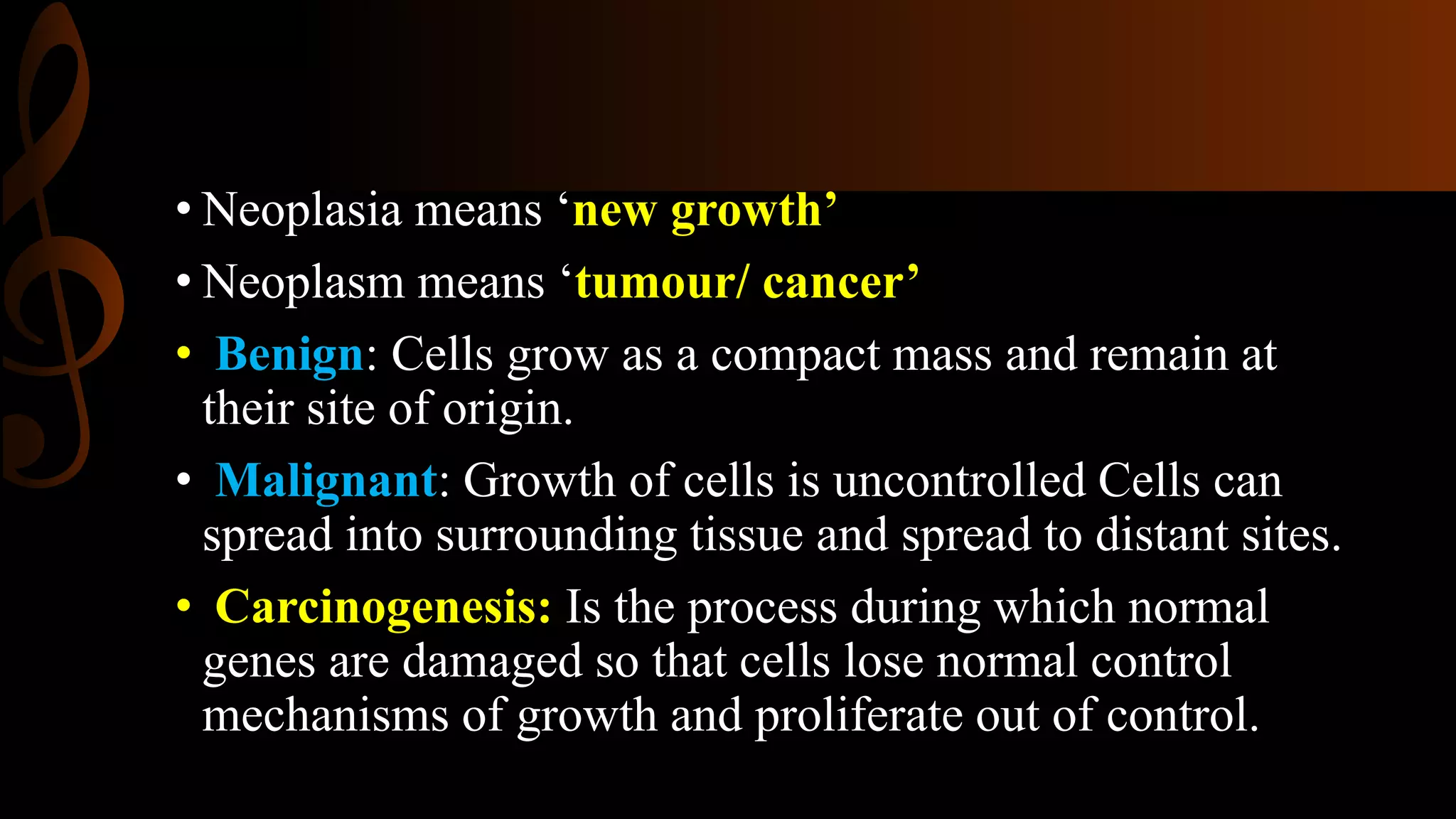 • Neoplasia means ‘new growth’

• Neoplasm means ‘tumour/ cancer’

• Benign: Cells grow as a compact mass and remain at their site of origin.

• Malignant: Growth of cells is uncontrolled Cells can spread into surrounding tissue and spread to distant sites.

• Carcinogenesis: Is the process during which normal genes are damaged so that cells lose normal control mechanisms of growth and proliferate out of control.